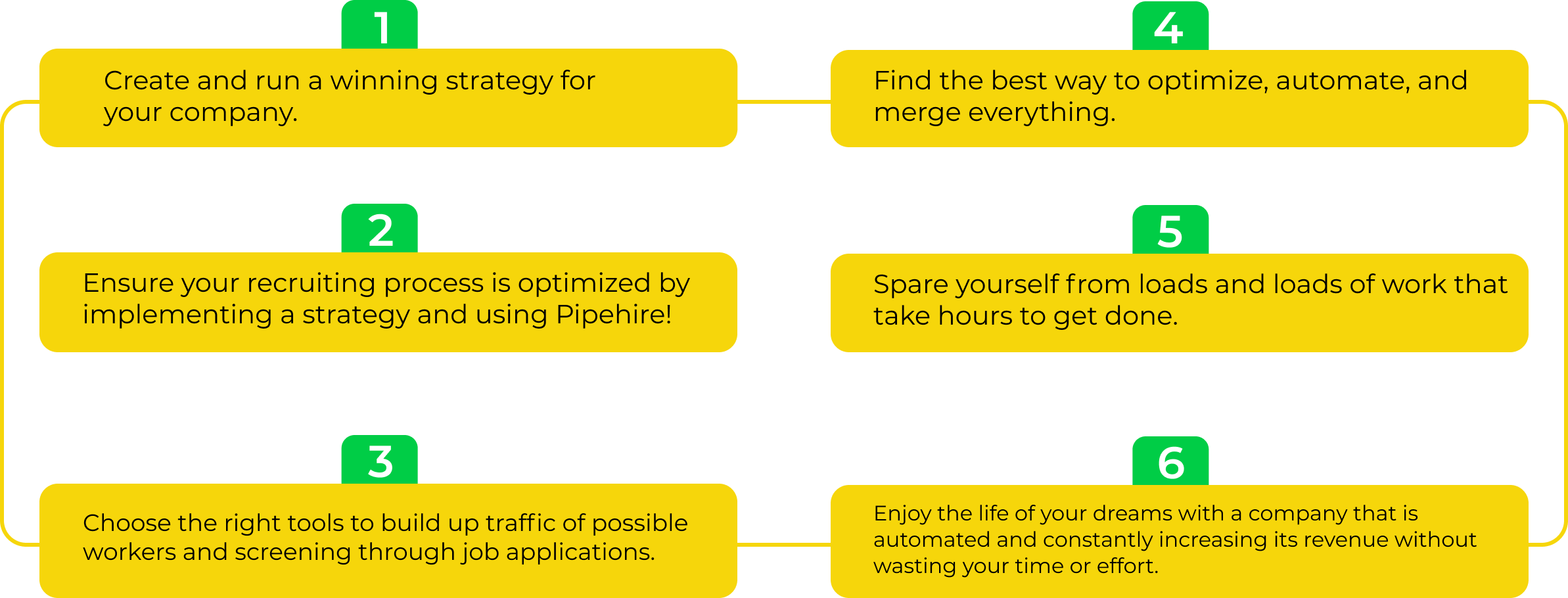 1

Create and run a winning strategy for your company.

2

Ensure your recruiting process is optimized by implementing a strategy and using Pipehire!

3

Choose the right tools to build up traffic of possible workers and screening through job applications.

4

Find the best way to optimize, automate, and merge everything.

5

Spare yourself from loads and loads of work that take hours to get done.

6

Enjoy the life of your dreams with a company that is automated and constantly increasing its revenue without wasting your time or effort.